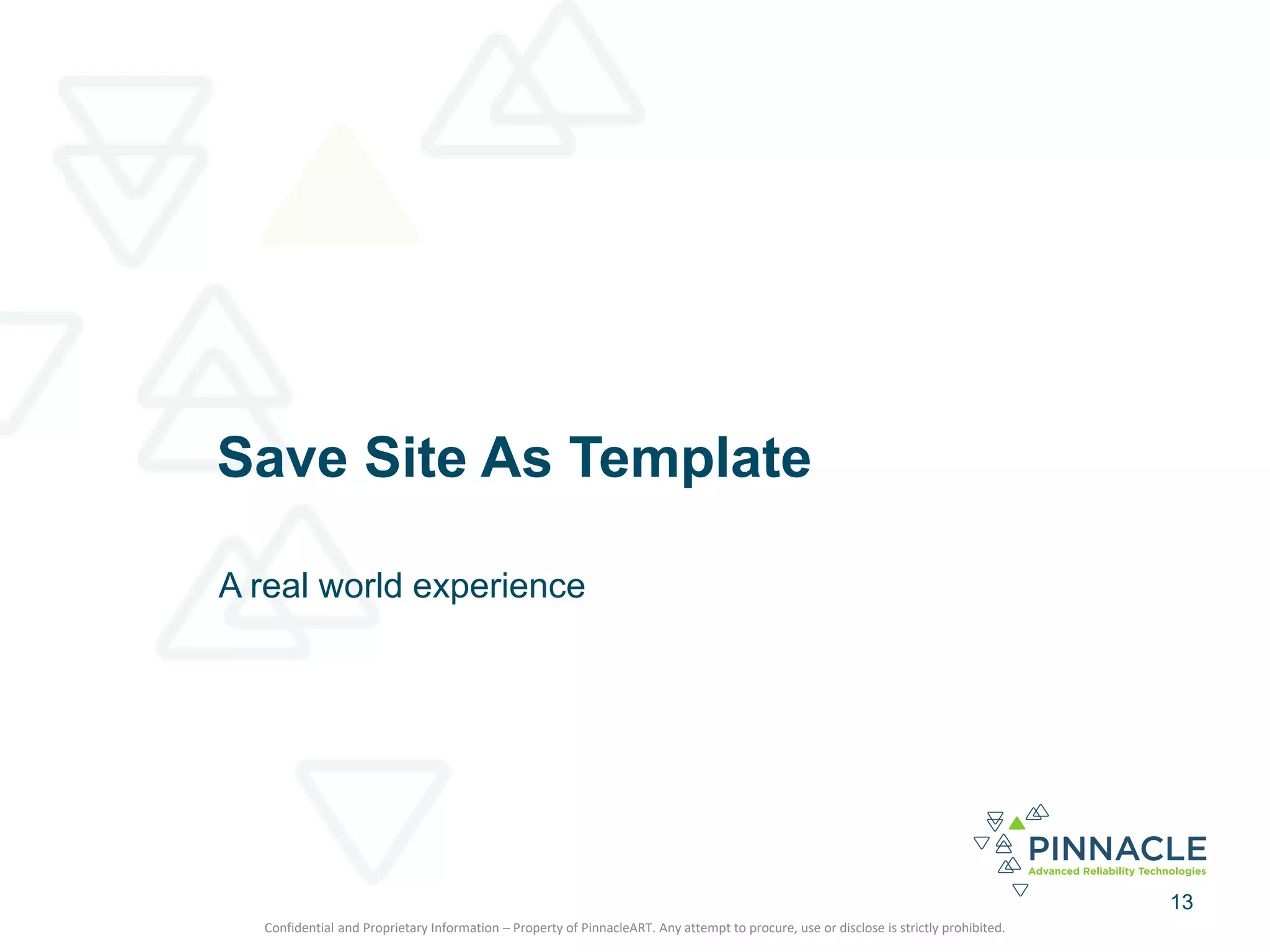 Save Site As Template

A real world experience

PINNACLE
Advanced Reliability Technologies

13

Confidential and Proprietary Information – Property of PinnacleART. Any attempt to procure, use or disclose is strictly prohibited.